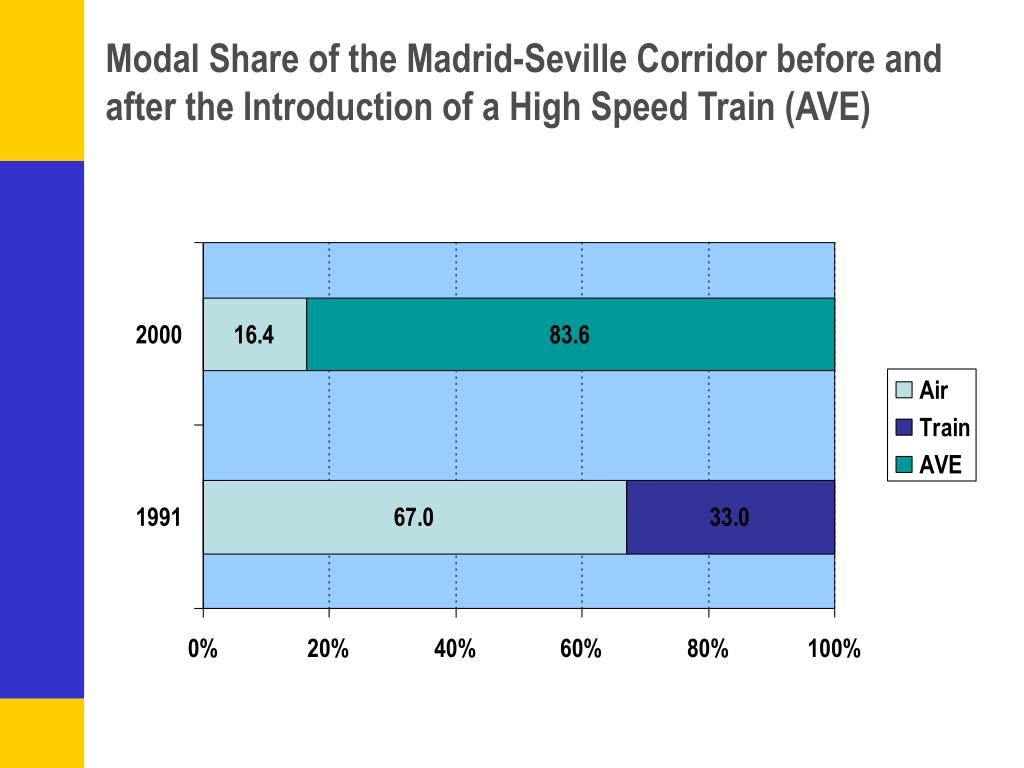 Modal Share of the Madrid-Seville Corridor before and after the Introduction of a High Speed Train (AVE)

2000
16.4
83.6

1991
67.0
33.0

0%
20%
40%
60%
80%
100%

Air
Train
AVE